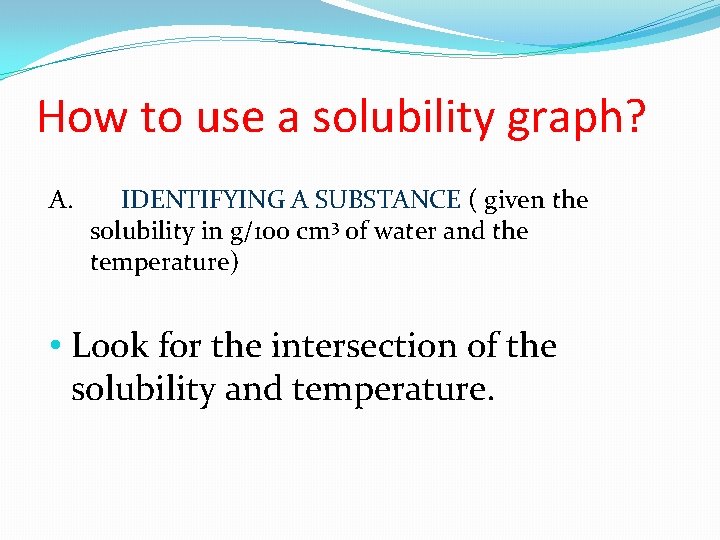 How to use a solubility graph?

A. IDENTIFYING A SUBSTANCE ( given the solubility in g/100 $cm^3$ of water and the temperature)

• Look for the intersection of the solubility and temperature.